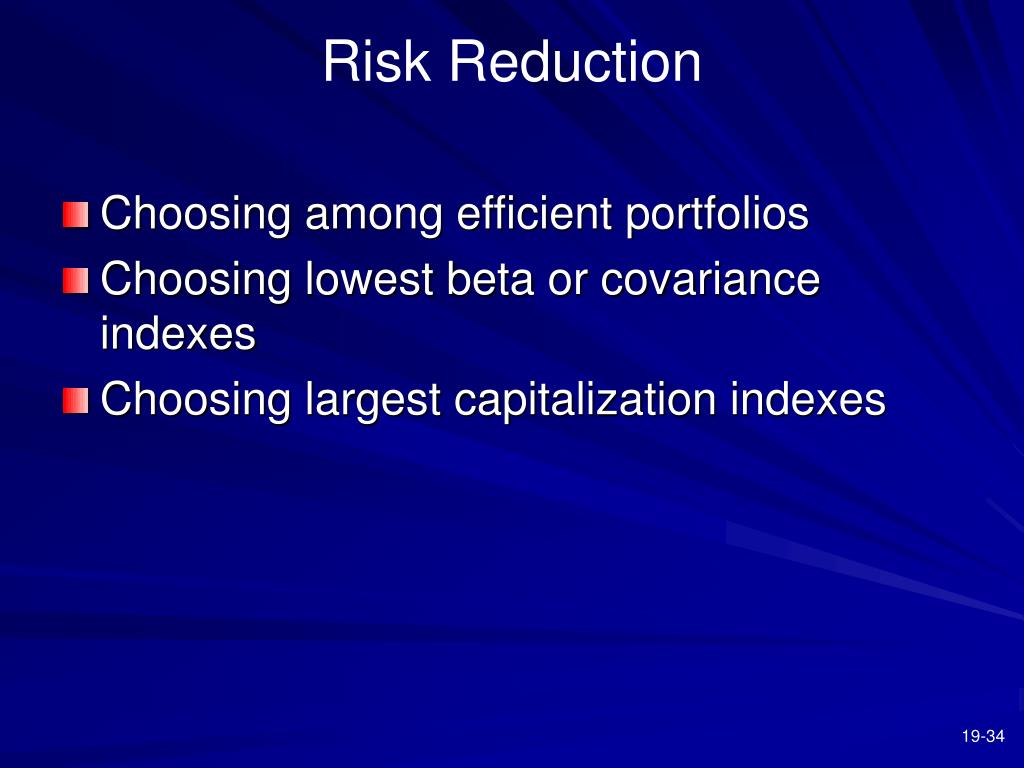 Risk Reduction

Choosing among efficient portfolios

Choosing lowest beta or covariance indexes

Choosing largest capitalization indexes

19-34